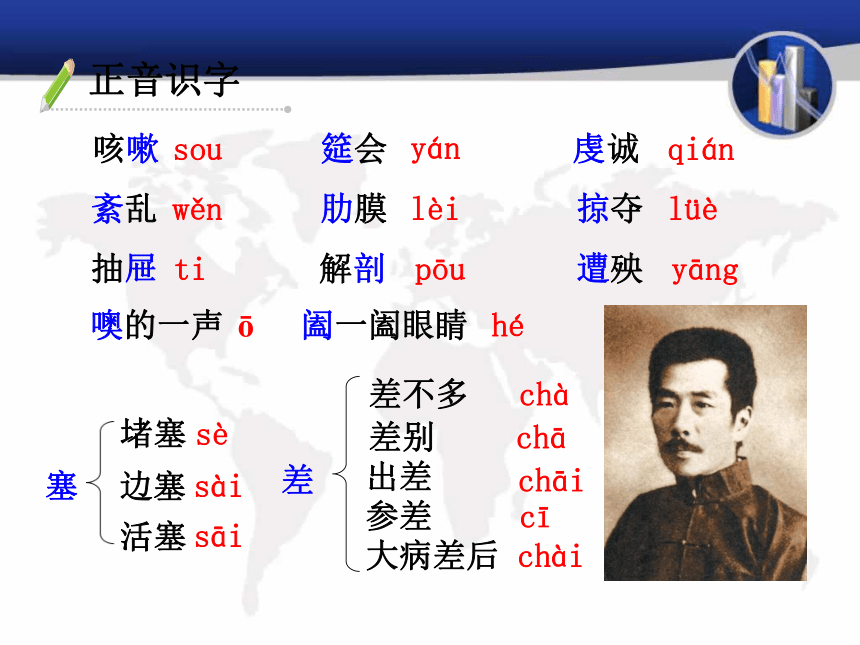 正音识字

咳嗽 sou　筵会 yán　虔诚 qián

紊乱 wěn　肋膜 lèi　掠夺 lüè

抽屉 ti　解剖 pōu　遭殃 yāng

噢的一声 ō　阖一阖眼睛 hé

塞
堵塞 sè
边塞 sài
活塞 sāi

差
差不多 chà
差别 chā
出差 chāi
参差 cī
大病差后 chài